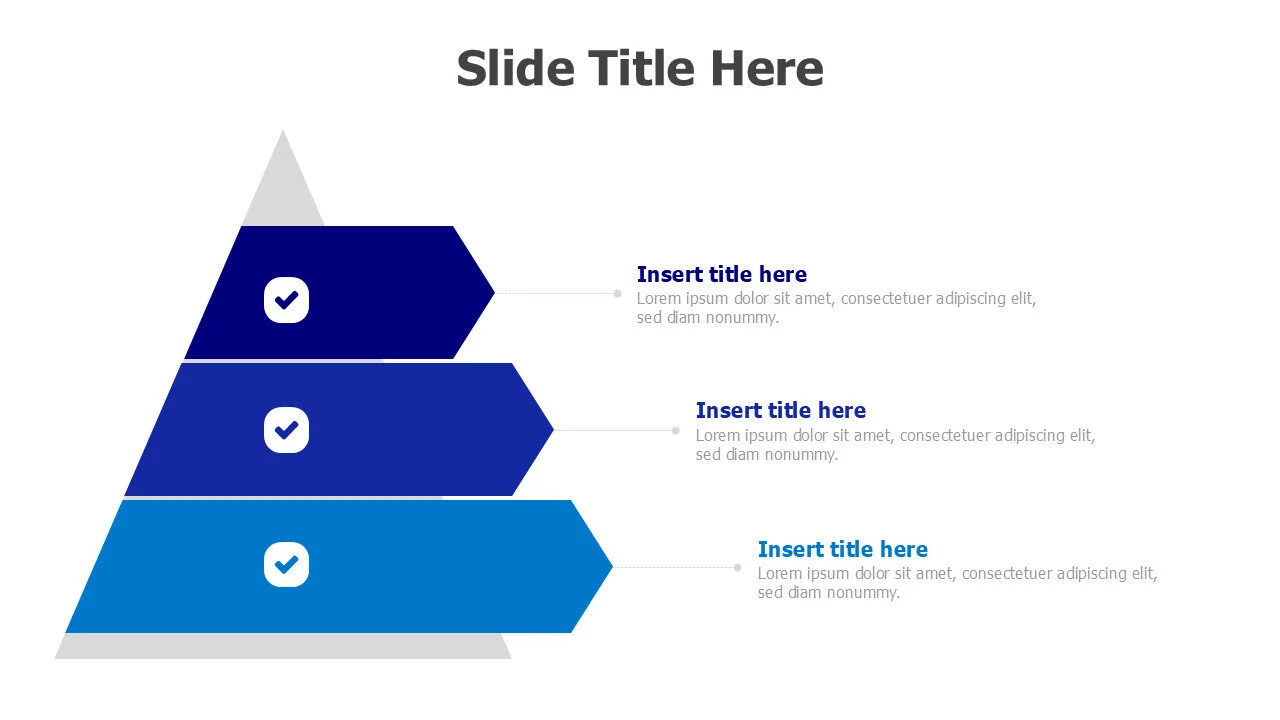 Slide Title Here

Insert title here
Lorem ipsum dolor sit amet, consectetuer adipiscing elit, sed diam nonummy.

Insert title here
Lorem ipsum dolor sit amet, consectetuer adipiscing elit, sed diam nonummy.

Insert title here
Lorem ipsum dolor sit amet, consectetuer adipiscing elit, sed diam nonummy.